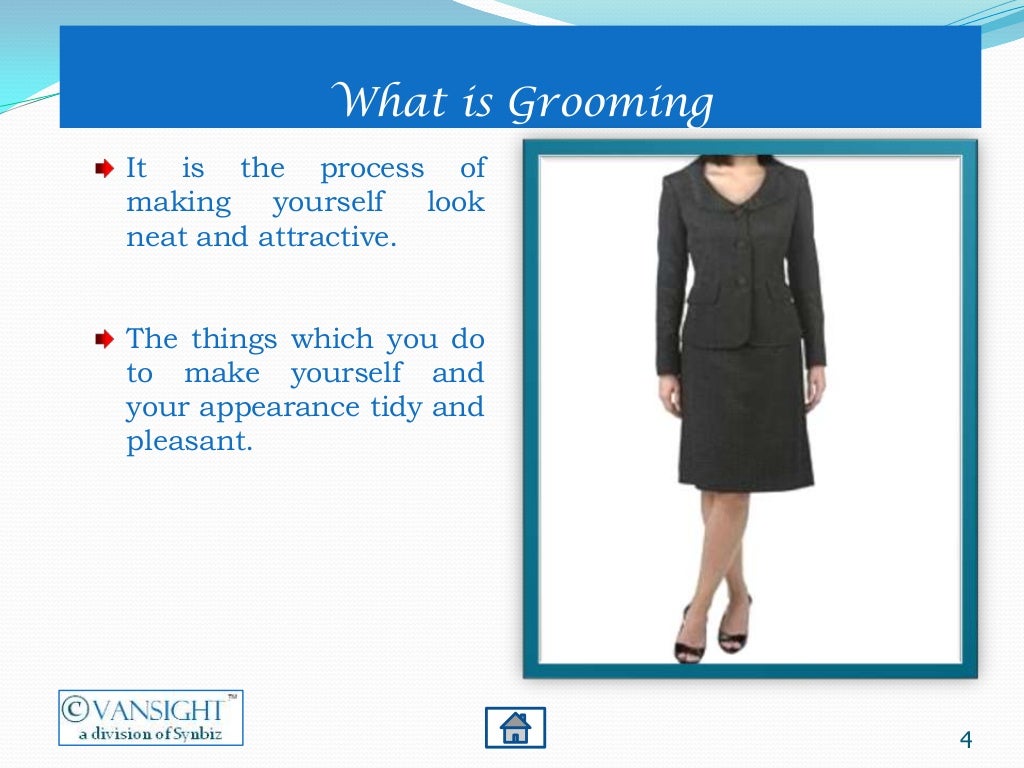 What is Grooming

It is the process of making yourself look neat and attractive.

The things which you do to make yourself and your appearance tidy and pleasant.

©VANSIGHT™
a division of Synbiz

4